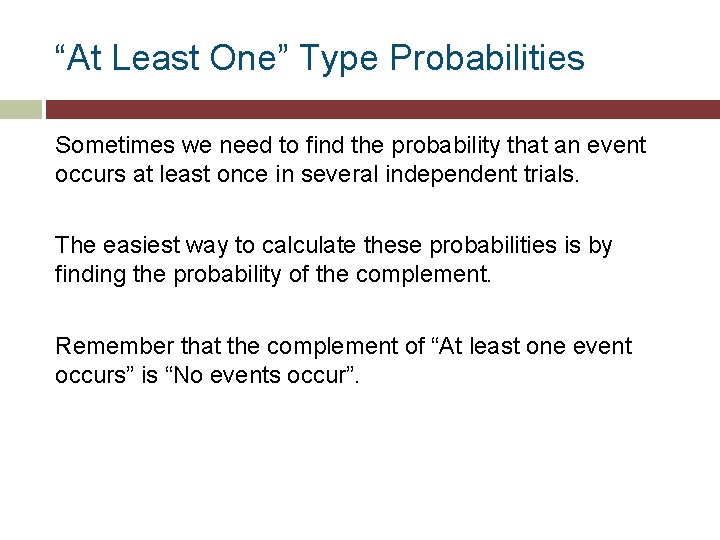 “At Least One” Type Probabilities

Sometimes we need to find the probability that an event occurs at least once in several independent trials.

The easiest way to calculate these probabilities is by finding the probability of the complement.

Remember that the complement of “At least one event occurs” is “No events occur”.